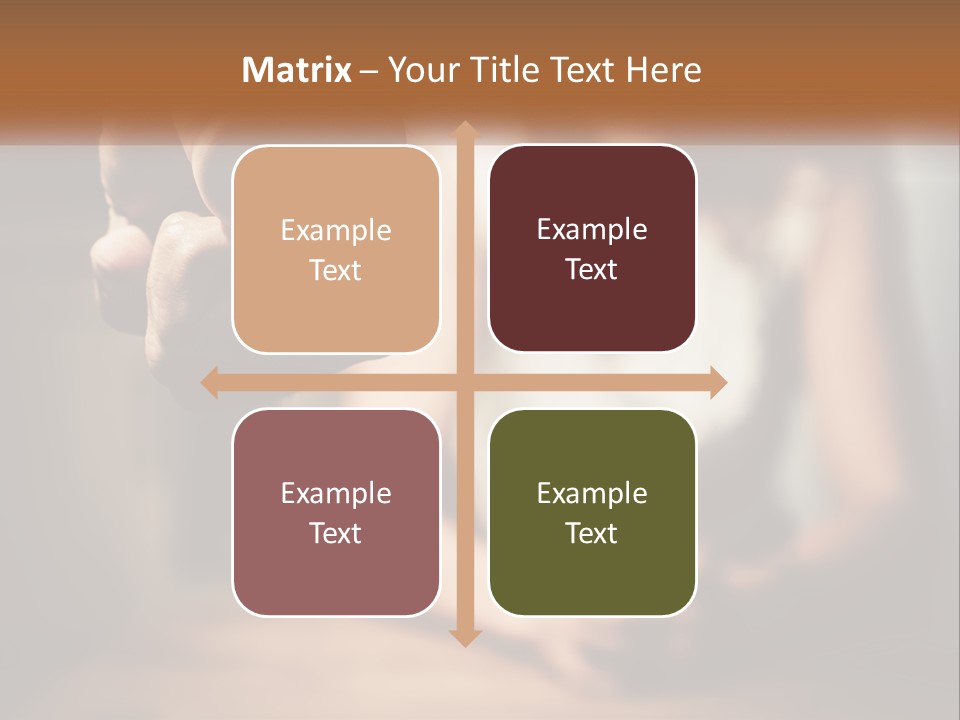 Matrix – Your Title Text Here

Example Text

Example Text

Example Text

Example Text